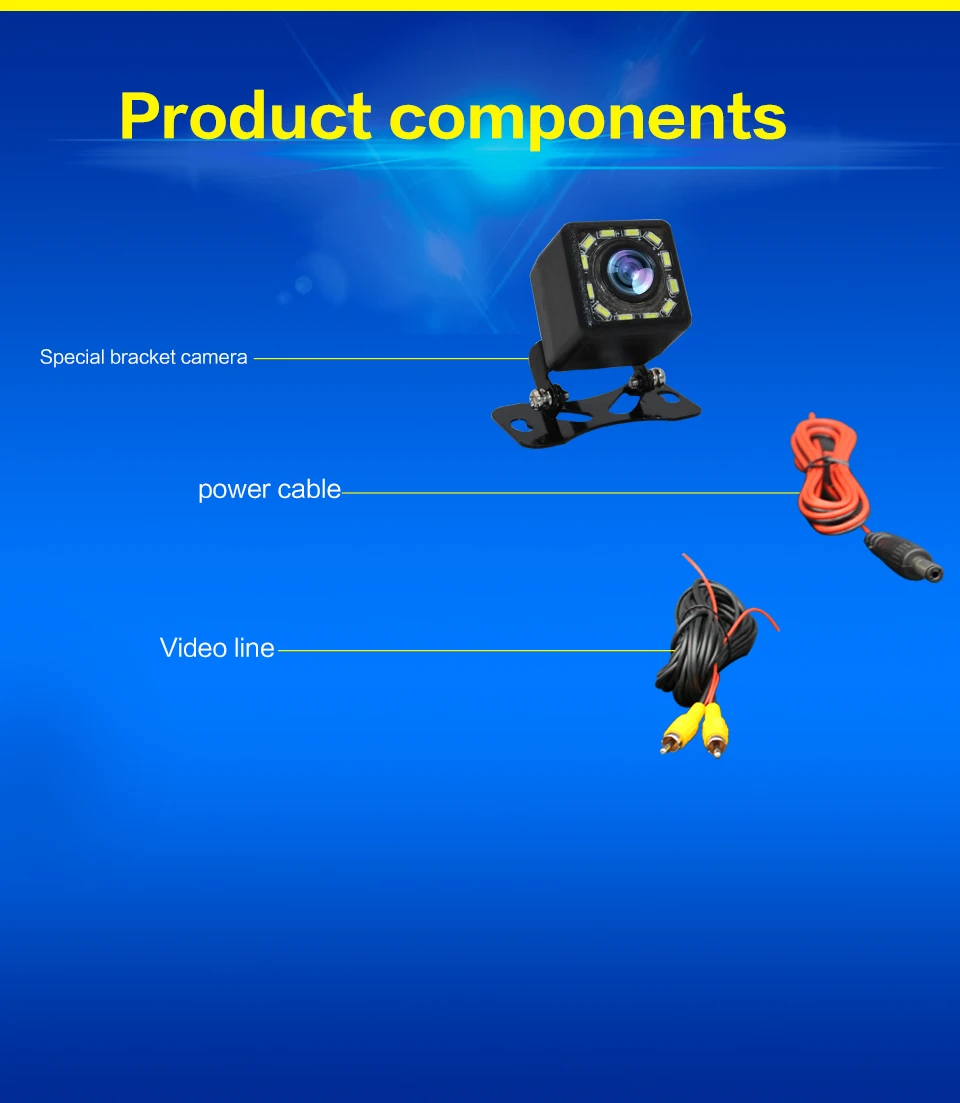 Product components

Special bracket camera

power cable

Video line